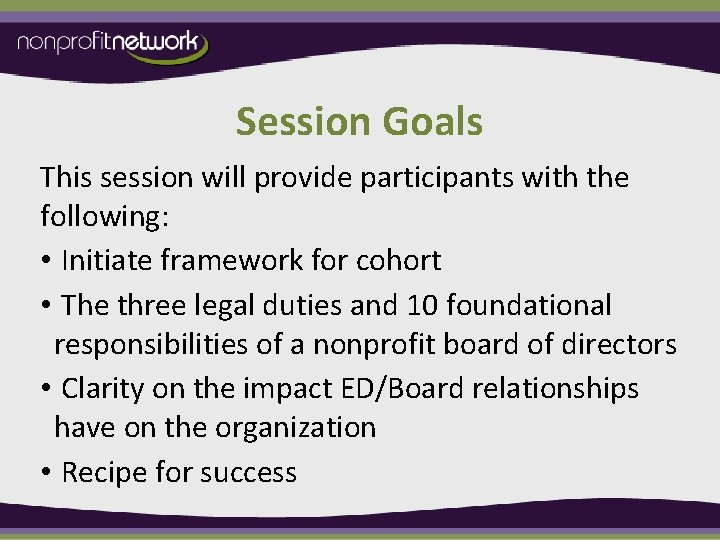 nonprofitnetwork

Session Goals

This session will provide participants with the following:

• Initiate framework for cohort
• The three legal duties and 10 foundational responsibilities of a nonprofit board of directors
• Clarity on the impact ED/Board relationships have on the organization
• Recipe for success